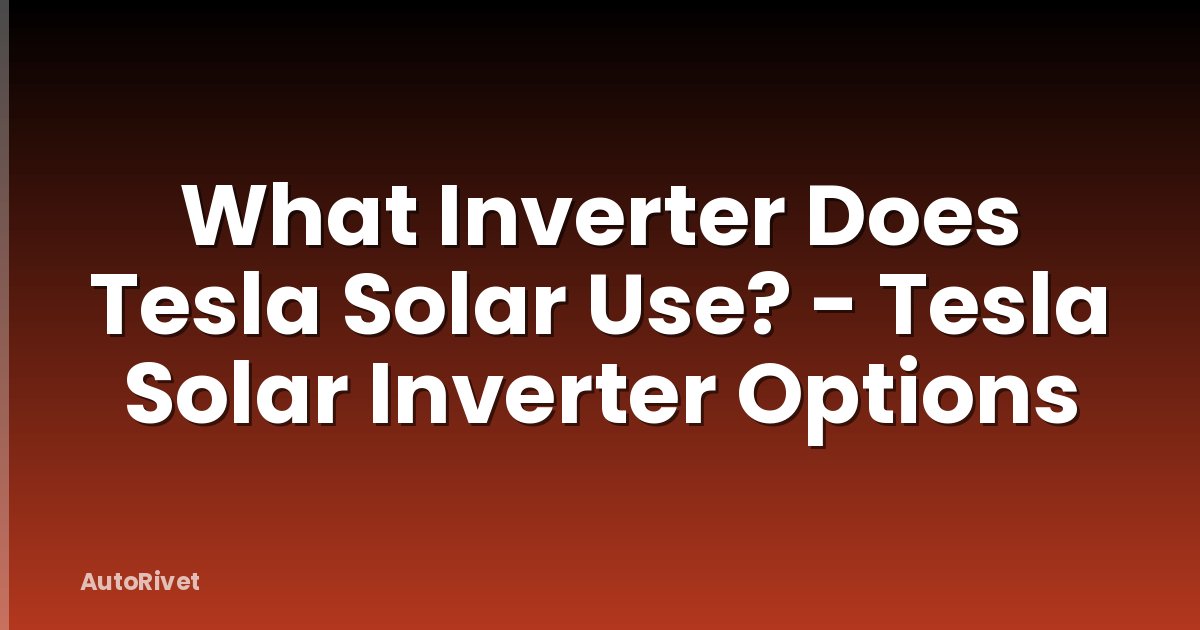 What Inverter Does Tesla Solar Use? - Tesla Solar Inverter Options

AutoRivet